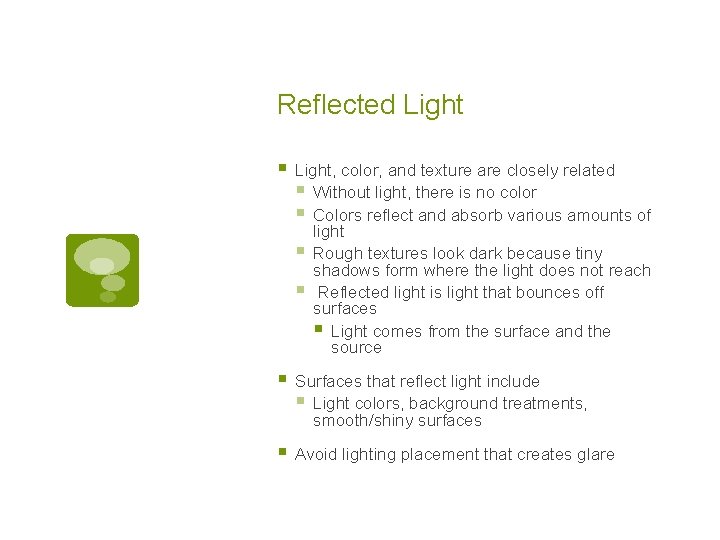 Reflected Light

- Light, color, and texture are closely related
  - Without light, there is no color
  - Colors reflect and absorb various amounts of light
  - Rough textures look dark because tiny shadows form where the light does not reach
  - Reflected light is light that bounces off surfaces
    - Light comes from the surface and the source
- Surfaces that reflect light include
  - Light colors, background treatments, smooth/shiny surfaces
- Avoid lighting placement that creates glare